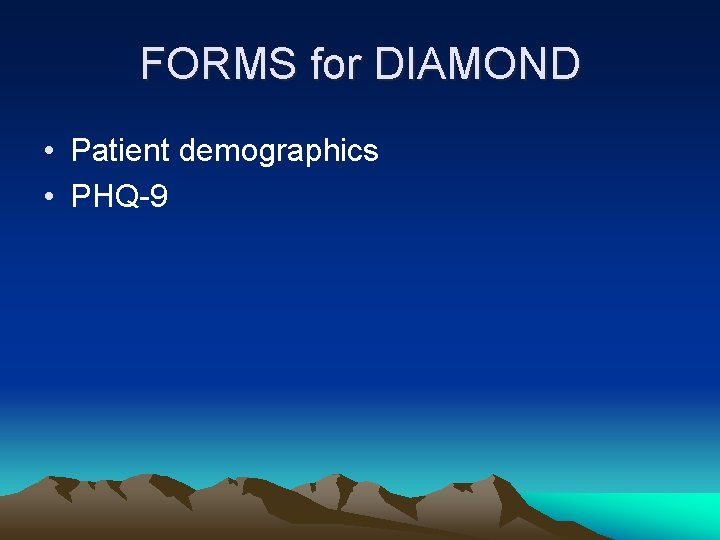 FORMS for DIAMOND

• Patient demographics
• PHQ-9